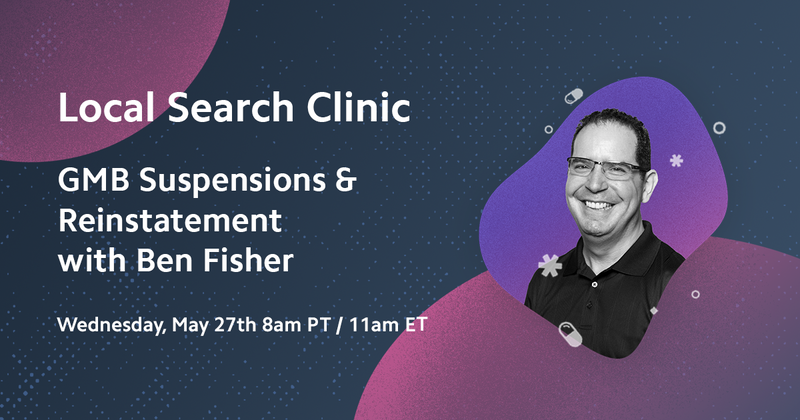 Local Search Clinic

GMB Suspensions & Reinstatement with Ben Fisher

Wednesday, May 27th 8am PT / 11am ET